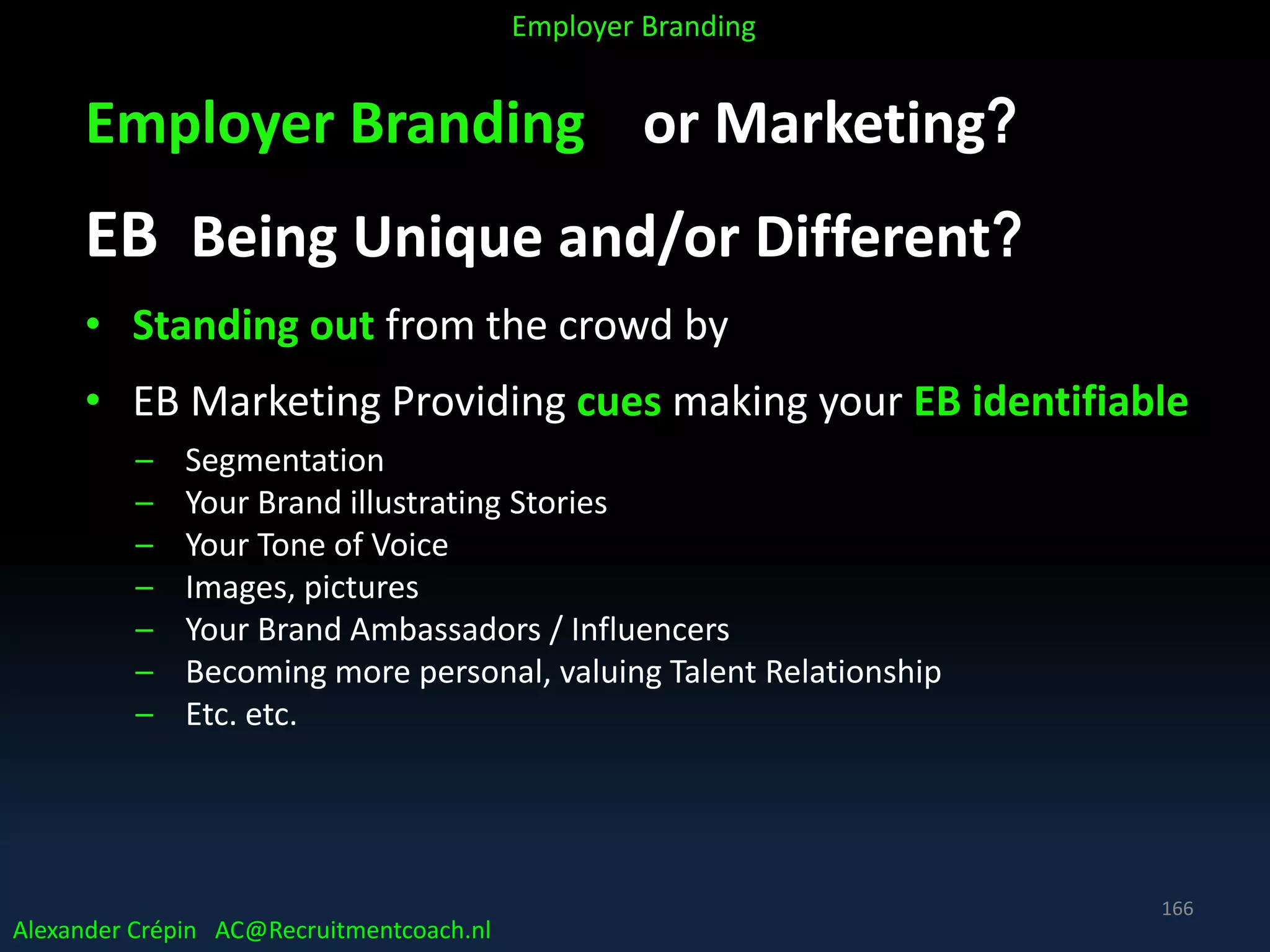 Employer Branding

Employer Branding or Marketing?

EB Being Unique and/or Different?

• Standing out from the crowd by

• EB Marketing Providing cues making your EB identifiable

– Segmentation
– Your Brand illustrating Stories
– Your Tone of Voice
– Images, pictures
– Your Brand Ambassadors / Influencers
– Becoming more personal, valuing Talent Relationship
– Etc. etc.

166

Alexander Crépin AC@Recruitmentcoach.nl